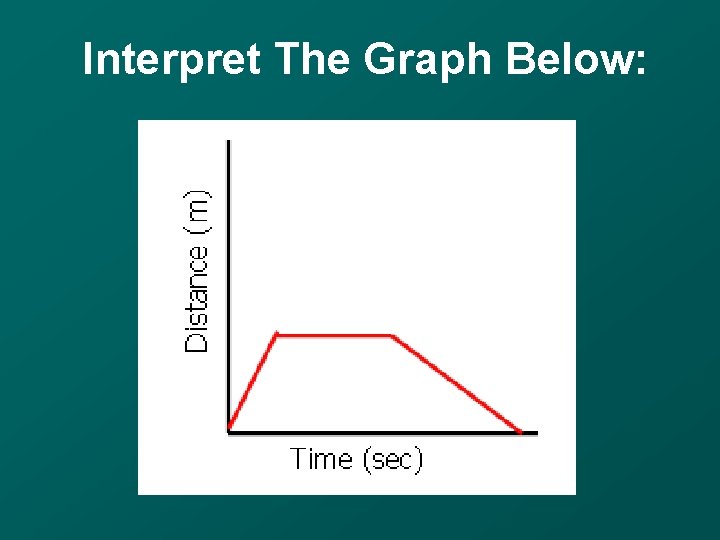 Interpret The Graph Below:

Distance (m)

Time (sec)